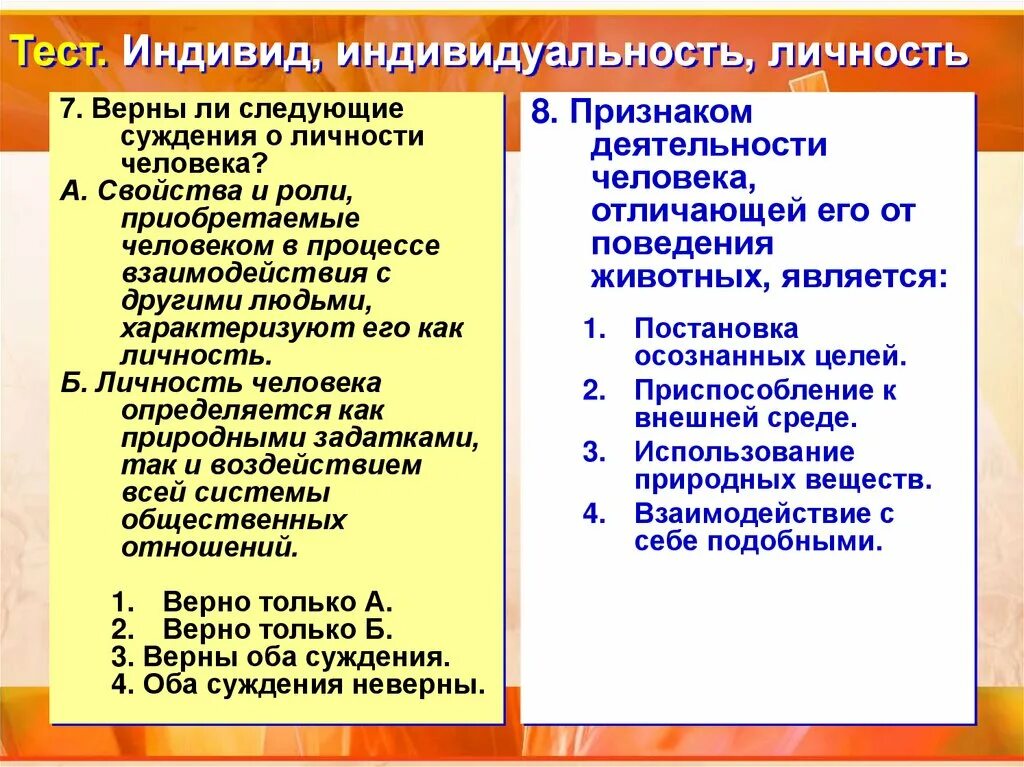 Тест. Индивид, индивидуальность, личность

7. Верны ли следующие суждения о личности человека?
А. Свойства и роли, приобретаемые человеком в процессе взаимодействия с другими людьми, характеризуют его как личность.
Б. Личность человека определяется как природными задатками, так и воздействием всей системы общественных отношений.

1. Верно только А.
2. Верно только Б.
3. Верны оба суждения.
4. Оба суждения неверны.

8. Признаком деятельности человека, отличающей его от поведения животных, является:

1. Постановка осознанных целей.
2. Приспособление к внешней среде.
3. Использование природных веществ.
4. Взаимодействие с себе подобными.